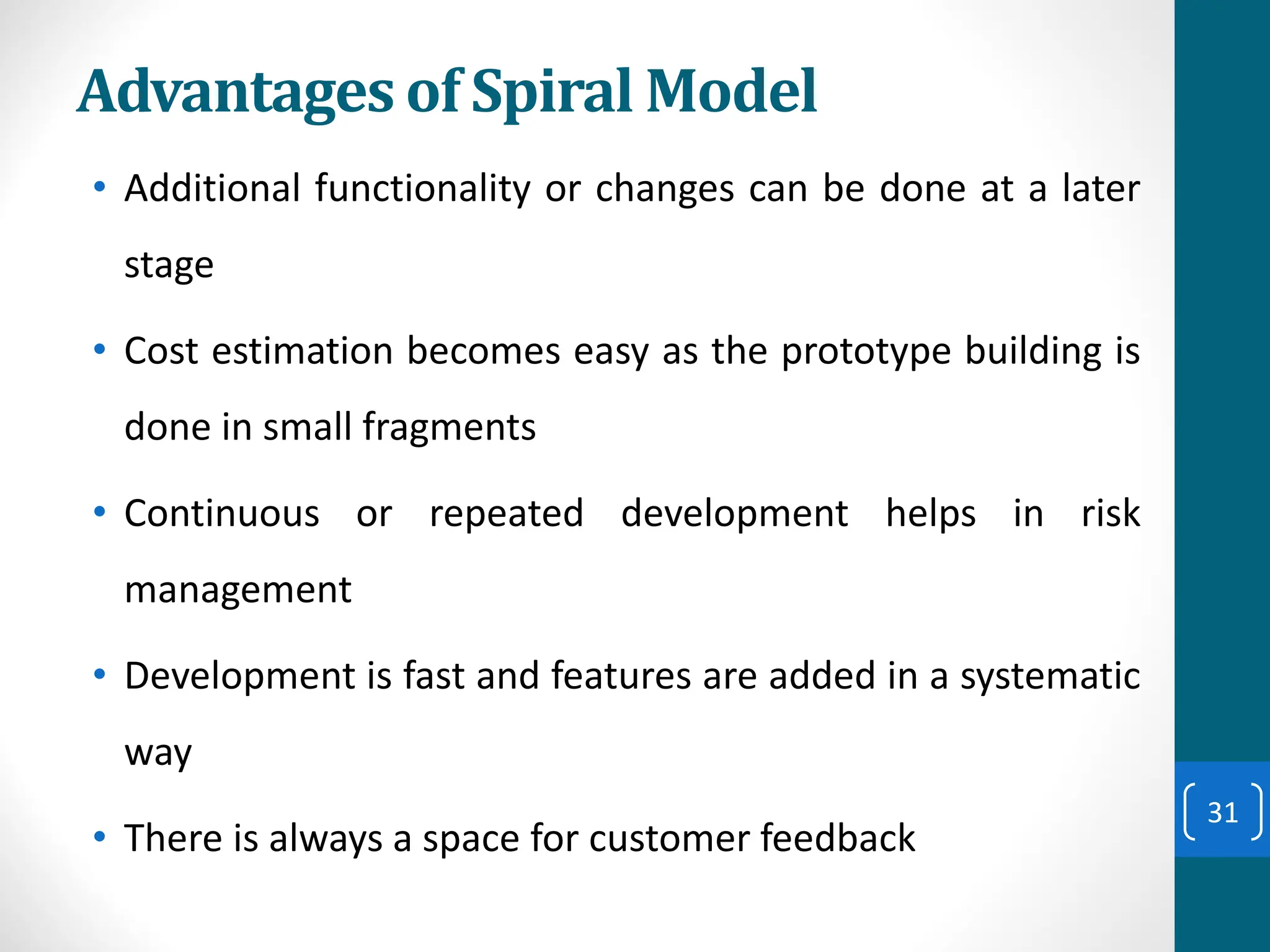 Advantages of Spiral Model

• Additional functionality or changes can be done at a later stage

• Cost estimation becomes easy as the prototype building is done in small fragments

• Continuous or repeated development helps in risk management

• Development is fast and features are added in a systematic way

• There is always a space for customer feedback

31